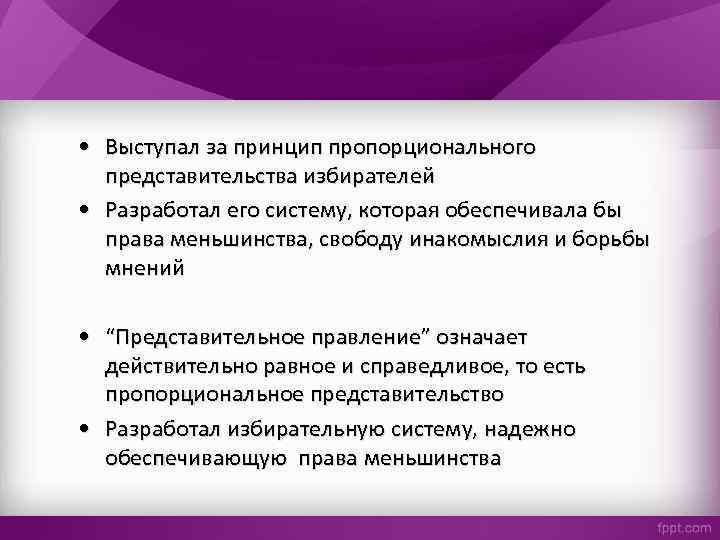 • Выступал за принцип пропорционального представительства избирателей

• Разработал его систему, которая обеспечивала бы права меньшинства, свободу инакомыслия и борьбы мнений

• “Представительное правление” означает действительно равное и справедливое, то есть пропорциональное представительство

• Разработал избирательную систему, надежно обеспечивающую права меньшинства

fppt.com